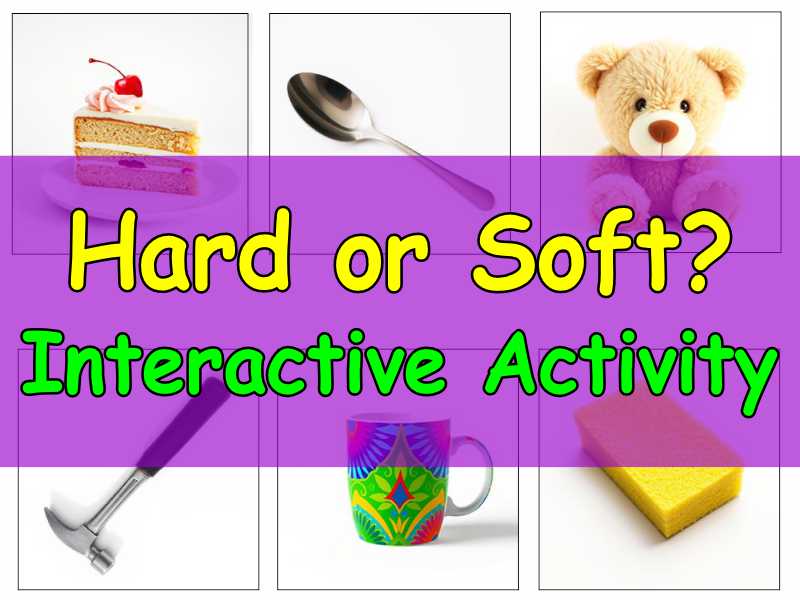 Hard or Soft?
Interactive Activity